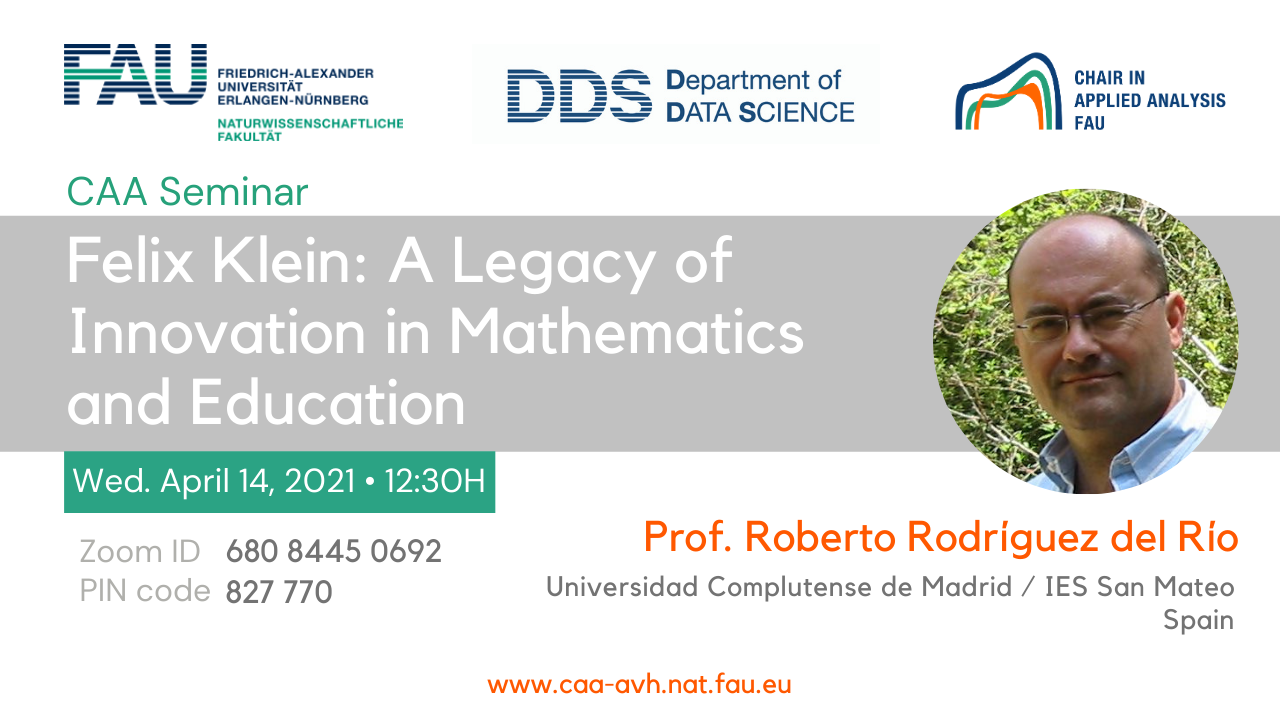 FAU FRIEDRICH-ALEXANDER UNIVERSITÄT ERLANGEN-NÜRNBERG
NATURWISSENSCHAFTLICHE FAKULTÄT

DDS Department of DATA SCIENCE

CHAIR IN APPLIED ANALYSIS FAU

CAA Seminar

Felix Klein: A Legacy of Innovation in Mathematics and Education

Wed. April 14, 2021 • 12:30H

Zoom ID 680 8445 0692
PIN code 827 770

Prof. Roberto Rodríguez del Río
Universidad Complutense de Madrid / IES San Mateo
Spain

www.caa-avh.nat.fau.eu